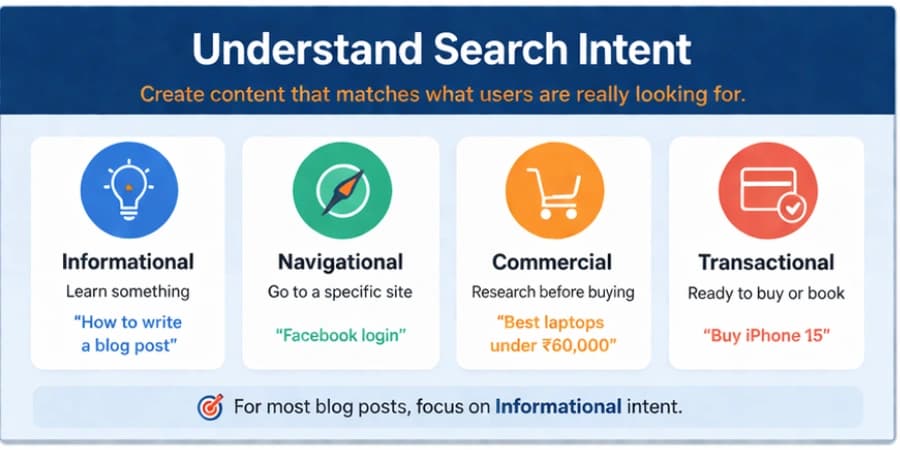 Understand Search Intent

Create content that matches what users are really looking for.

Informational

Learn something

"How to write a blog post"

Navigational

Go to a specific site

"Facebook login"

Commercial

Research before buying

"Best laptops under ₹60,000"

Transactional

Ready to buy or book

"Buy iPhone 15"

For most blog posts, focus on Informational intent.